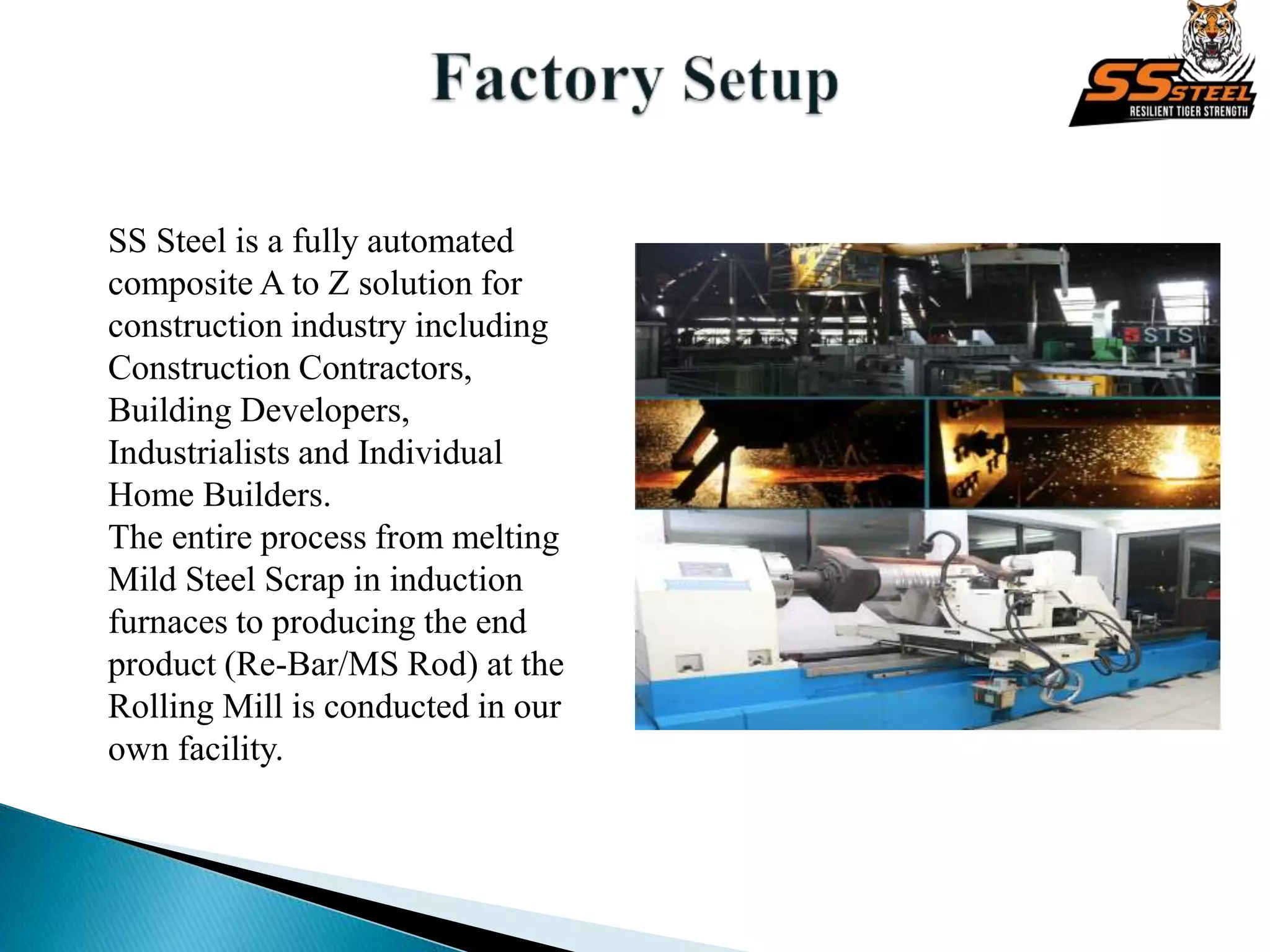 Factory Setup

SS STEEL
RESILIENT TIGER STRENGTH

SS Steel is a fully automated composite A to Z solution for construction industry including Construction Contractors, Building Developers, Industrialists and Individual Home Builders.
The entire process from melting Mild Steel Scrap in induction furnaces to producing the end product (Re-Bar/MS Rod) at the Rolling Mill is conducted in our own facility.

STS